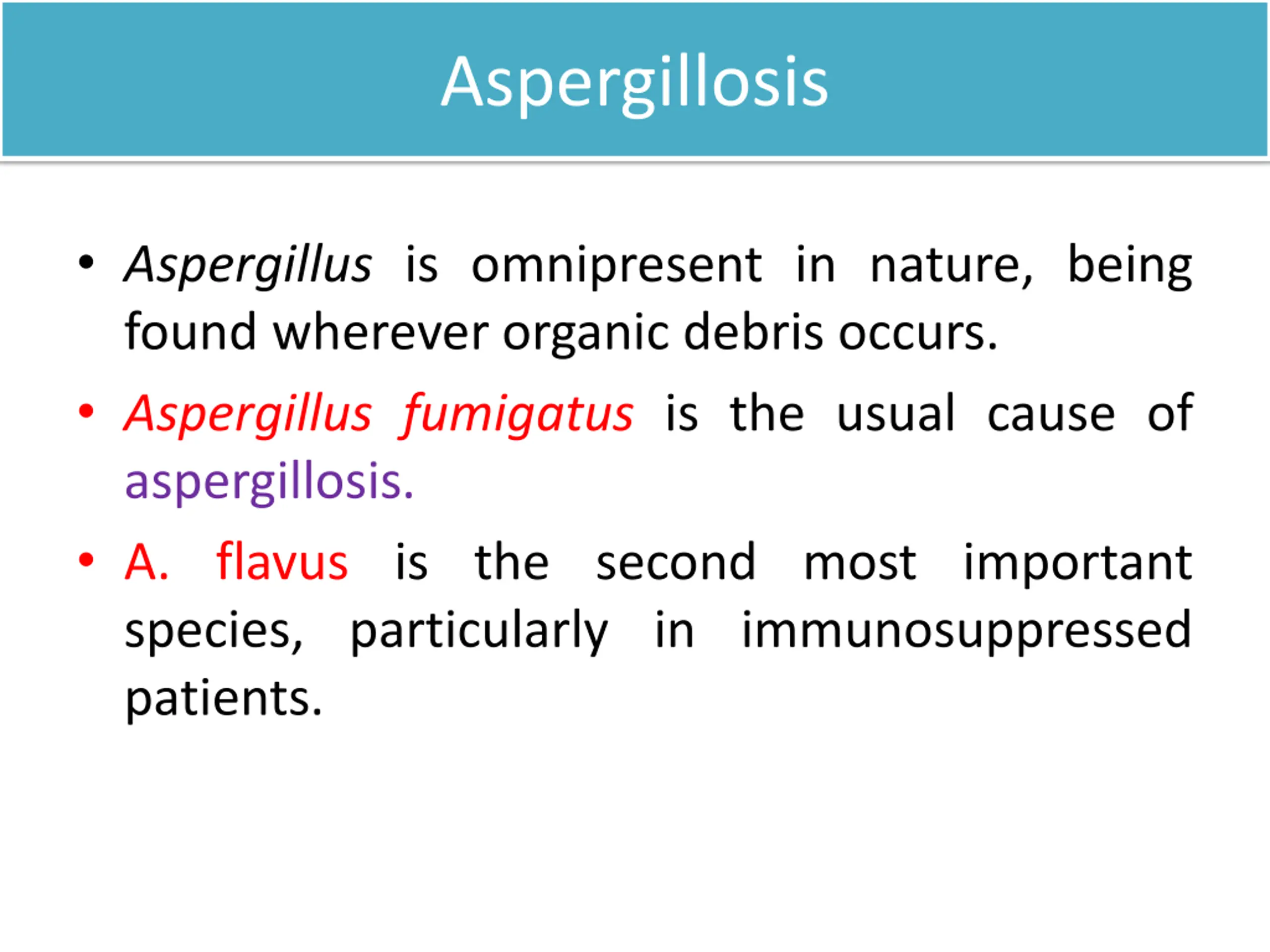 Aspergillosis

• Aspergillus is omnipresent in nature, being found wherever organic debris occurs.

• Aspergillus fumigatus is the usual cause of aspergillosis.

• A. flavus is the second most important species, particularly in immunosuppressed patients.